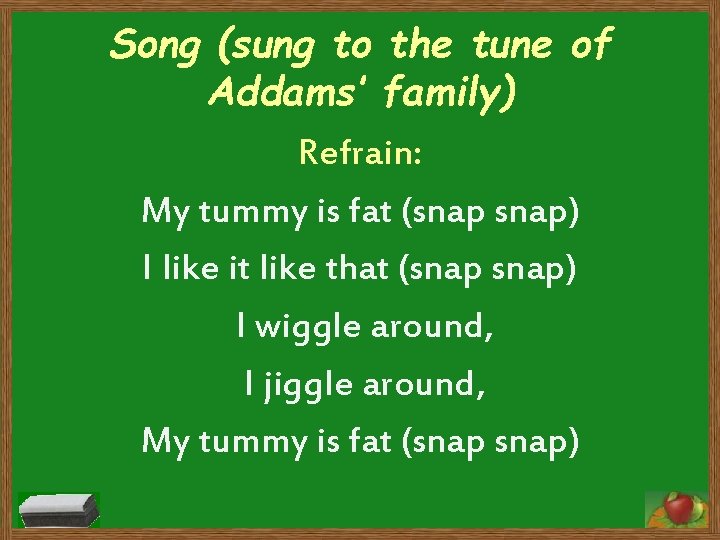 Song (sung to the tune of Addams' family)

Refrain:

My tummy is fat (snap snap)

I like it like that (snap snap)

I wiggle around,

I jiggle around,

My tummy is fat (snap snap)